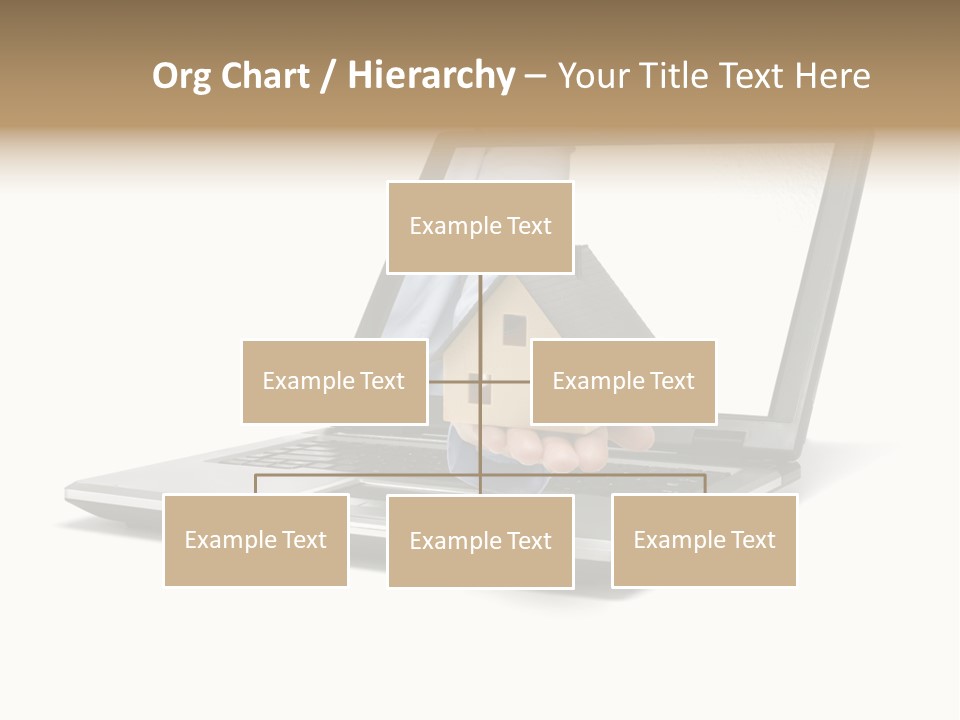 Org Chart / Hierarchy – Your Title Text Here

Example Text

Example Text

Example Text

Example Text

Example Text

Example Text